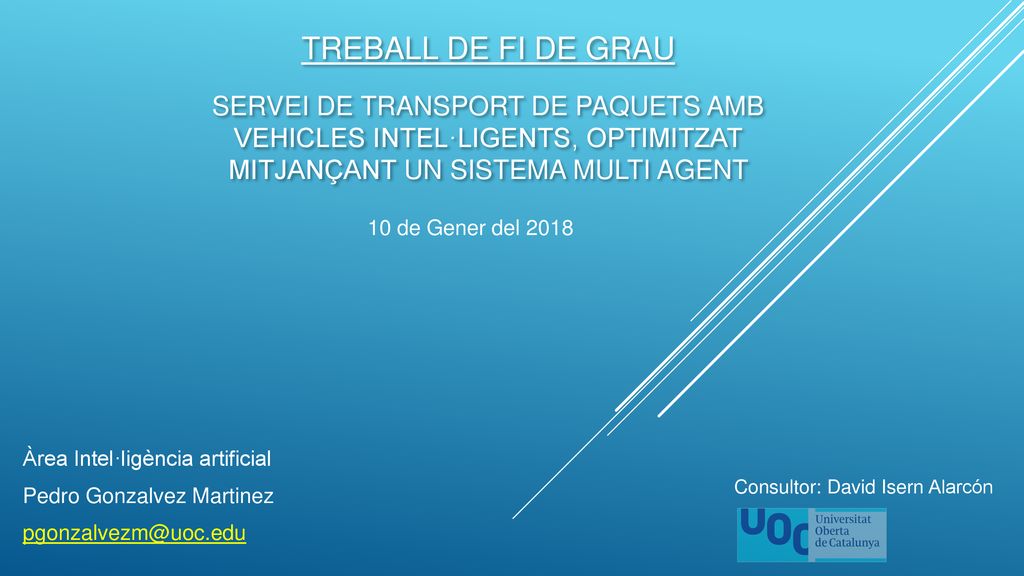 TREBALL DE FI DE GRAU

SERVEI DE TRANSPORT DE PAQUETS AMB VEHICLES INTEL·LIGENTS, OPTIMITZAT MITJANÇANT UN SISTEMA MULTI AGENT

10 de Gener del 2018

Àrea Intel·ligència artificial

Pedro Gonzalvez Martinez

pgonzalvezm@uoc.edu

Consultor: David Isern Alarcón

UOC Universitat Oberta de Catalunya